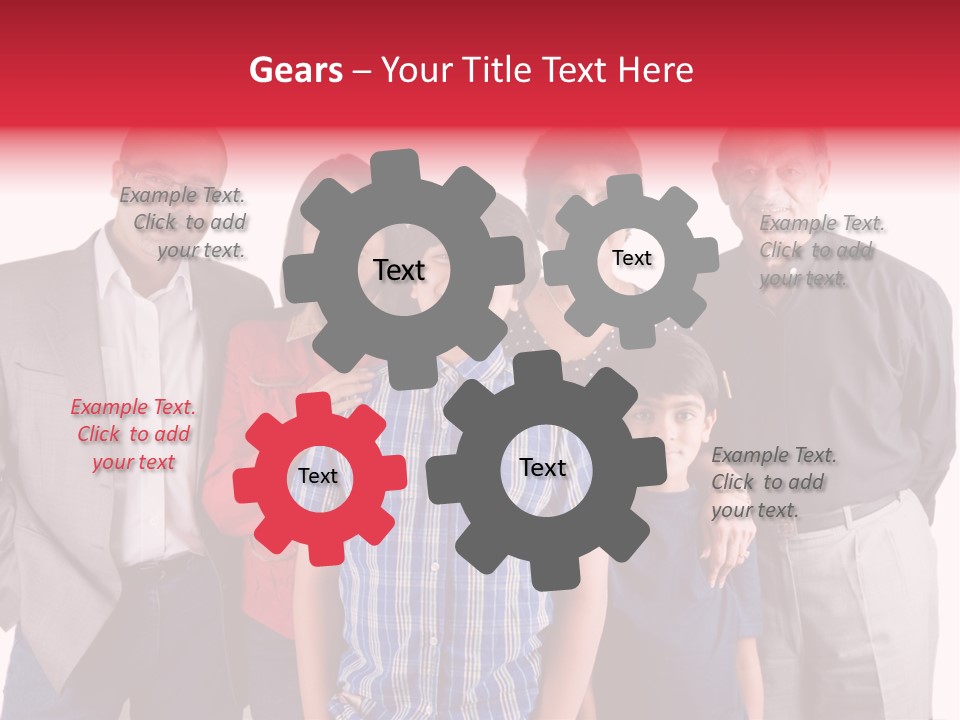 Gears – Your Title Text Here

Example Text. Click to add your text.

Text

Text

Example Text. Click to add your text.

Example Text. Click to add your text

Text

Text

Example Text. Click to add your text.